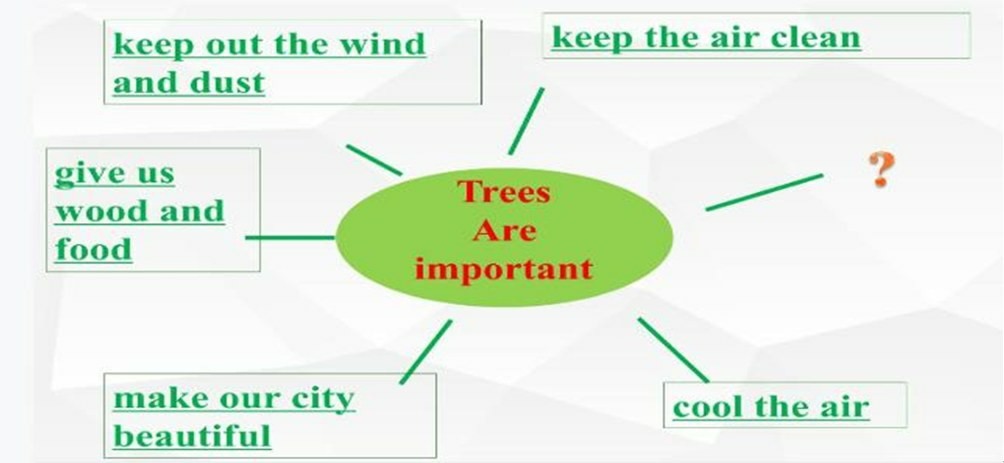 keep out the wind and dust

keep the air clean

give us wood and food

Trees Are important

?

make our city beautiful

cool the air